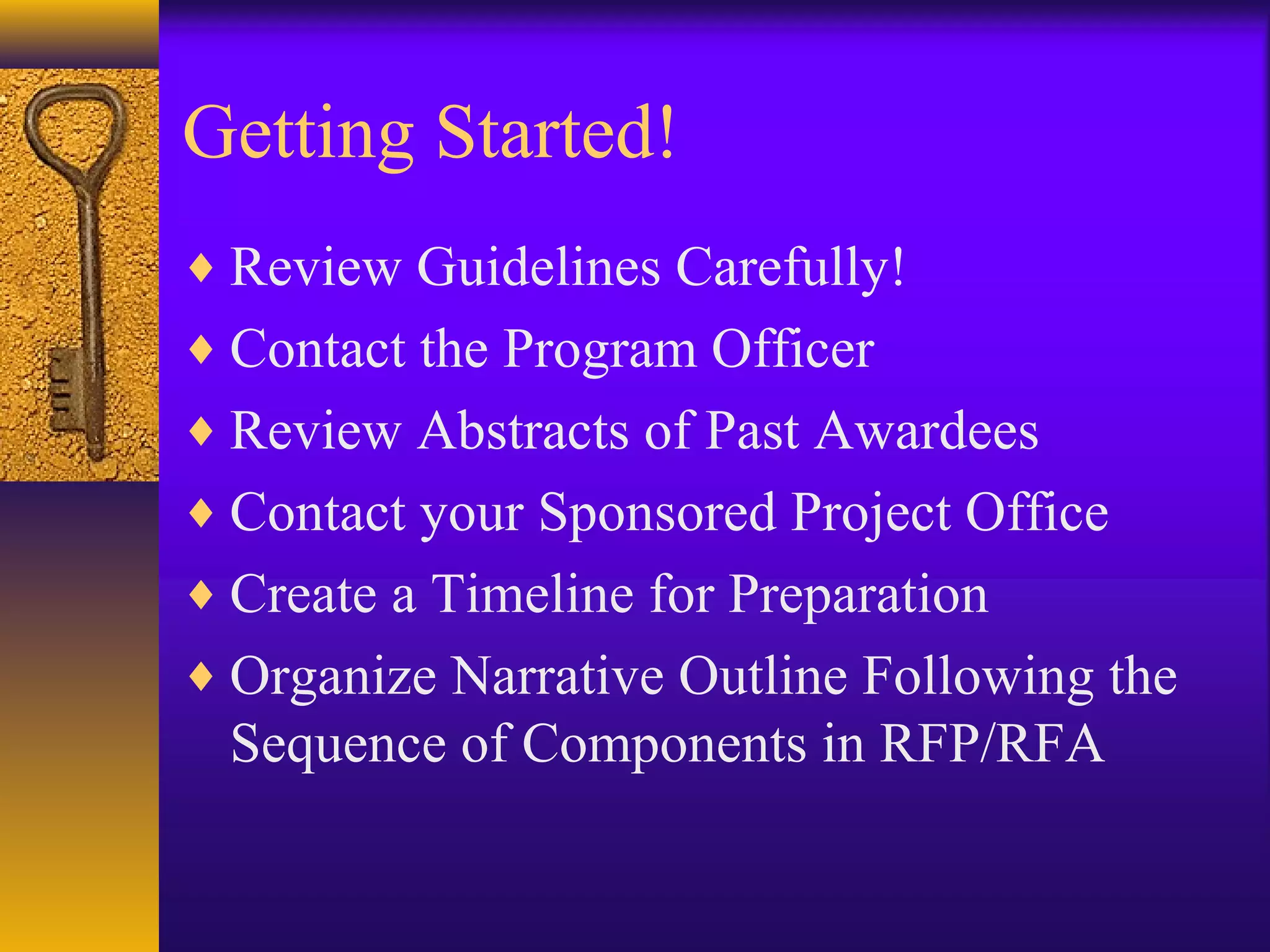 Getting Started!

♦ Review Guidelines Carefully!
♦ Contact the Program Officer
♦ Review Abstracts of Past Awardees
♦ Contact your Sponsored Project Office
♦ Create a Timeline for Preparation
♦ Organize Narrative Outline Following the Sequence of Components in RFP/RFA